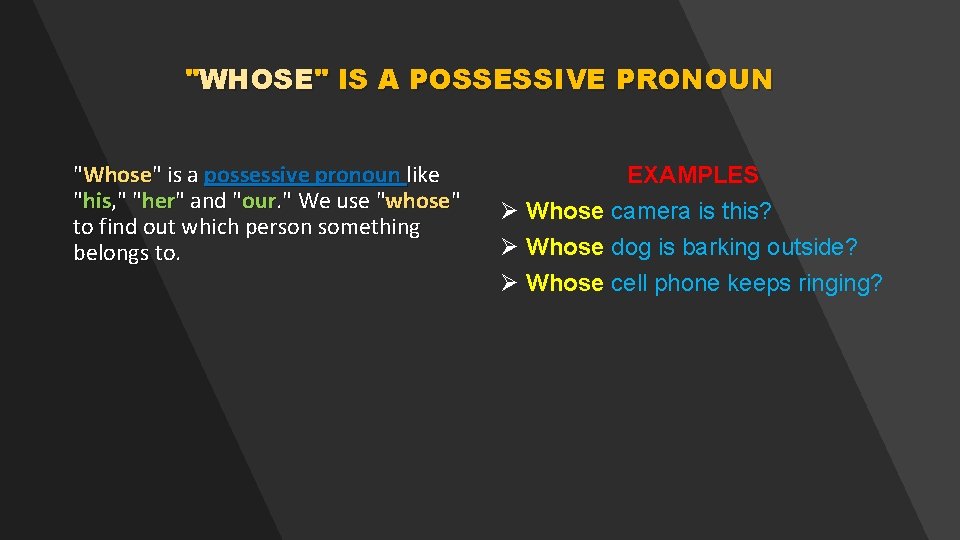 "WHOSE" IS A POSSESSIVE PRONOUN

"Whose" is a possessive pronoun like "his," "her" and "our." We use "whose" to find out which person something belongs to.

EXAMPLES
➢ Whose camera is this?
➢ Whose dog is barking outside?
➢ Whose cell phone keeps ringing?